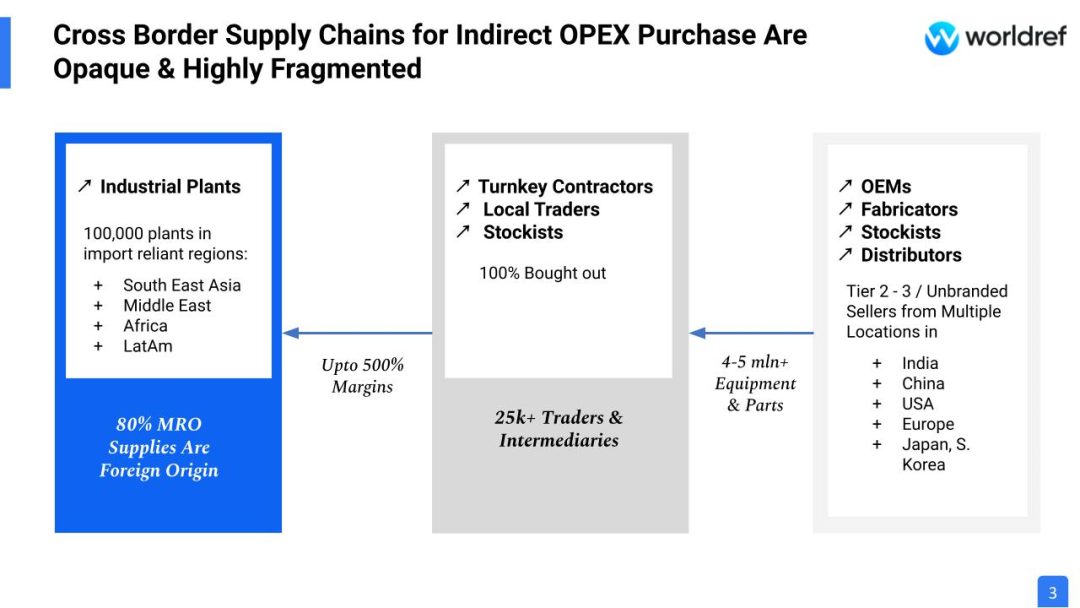 Cross Border Supply Chains for Indirect OPEX Purchase Are Opaque & Highly Fragmented

worldref

↗ Industrial Plants

100,000 plants in import reliant regions:

+ South East Asia
+ Middle East
+ Africa
+ LatAm

80% MRO Supplies Are Foreign Origin

Upto 500% Margins

↗ Turnkey Contractors
↗ Local Traders
↗ Stockists

100% Bought out

25k+ Traders & Intermediaries

4-5 mln+ Equipment & Parts

↗ OEMs
↗ Fabricators
↗ Stockists
↗ Distributors

Tier 2 - 3 / Unbranded Sellers from Multiple Locations in

+ India
+ China
+ USA
+ Europe
+ Japan, S. Korea

3